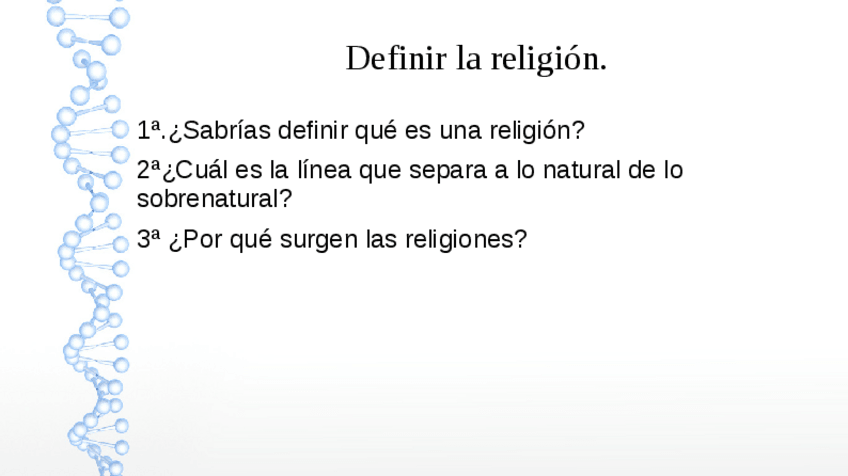 Definir la religión.

1ª.¿Sabrías definir qué es una religión?

2ª¿Cuál es la línea que separa a lo natural de lo sobrenatural?

3ª ¿Por qué surgen las religiones?